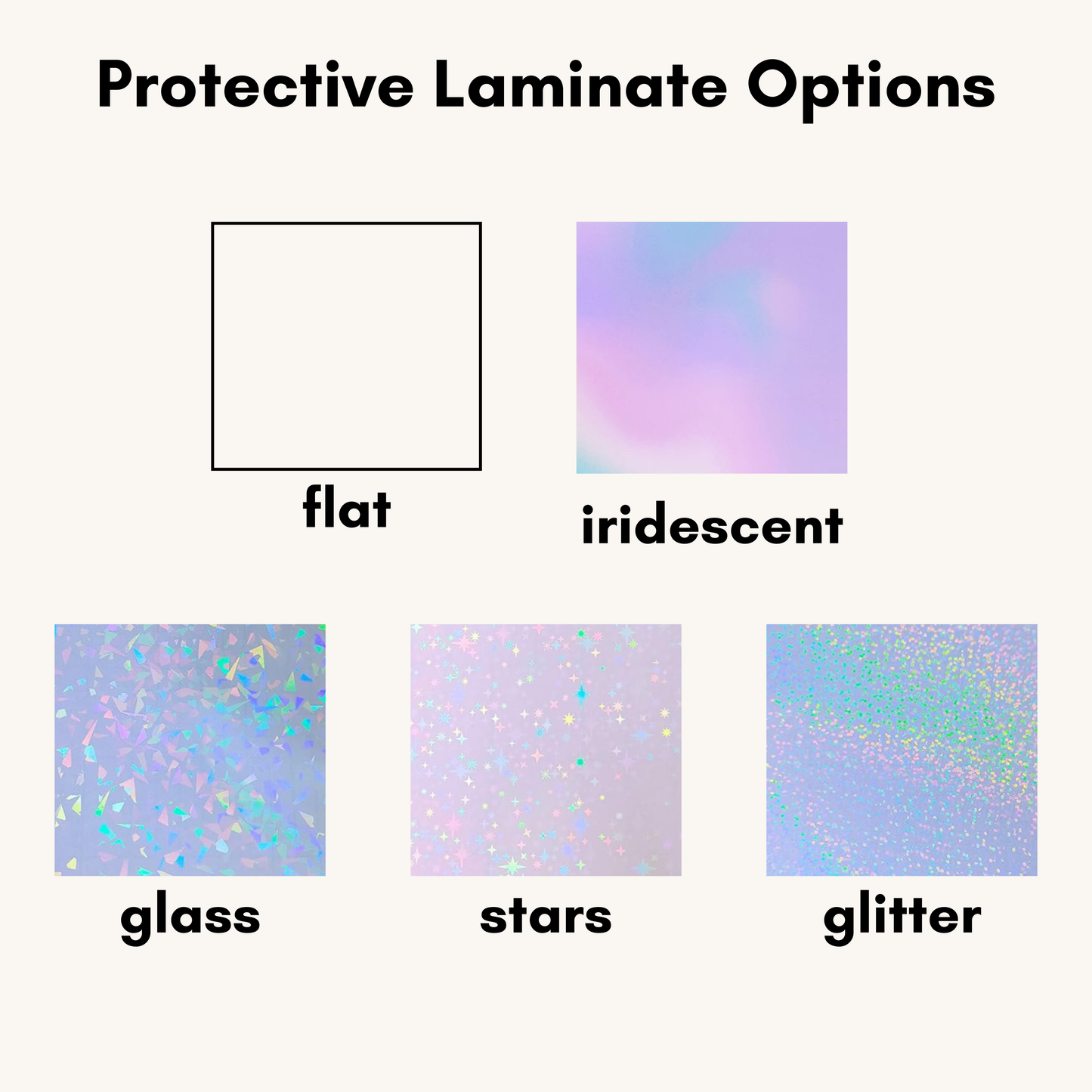 Protective Laminate Options

flat

iridescent

glass

stars

glitter